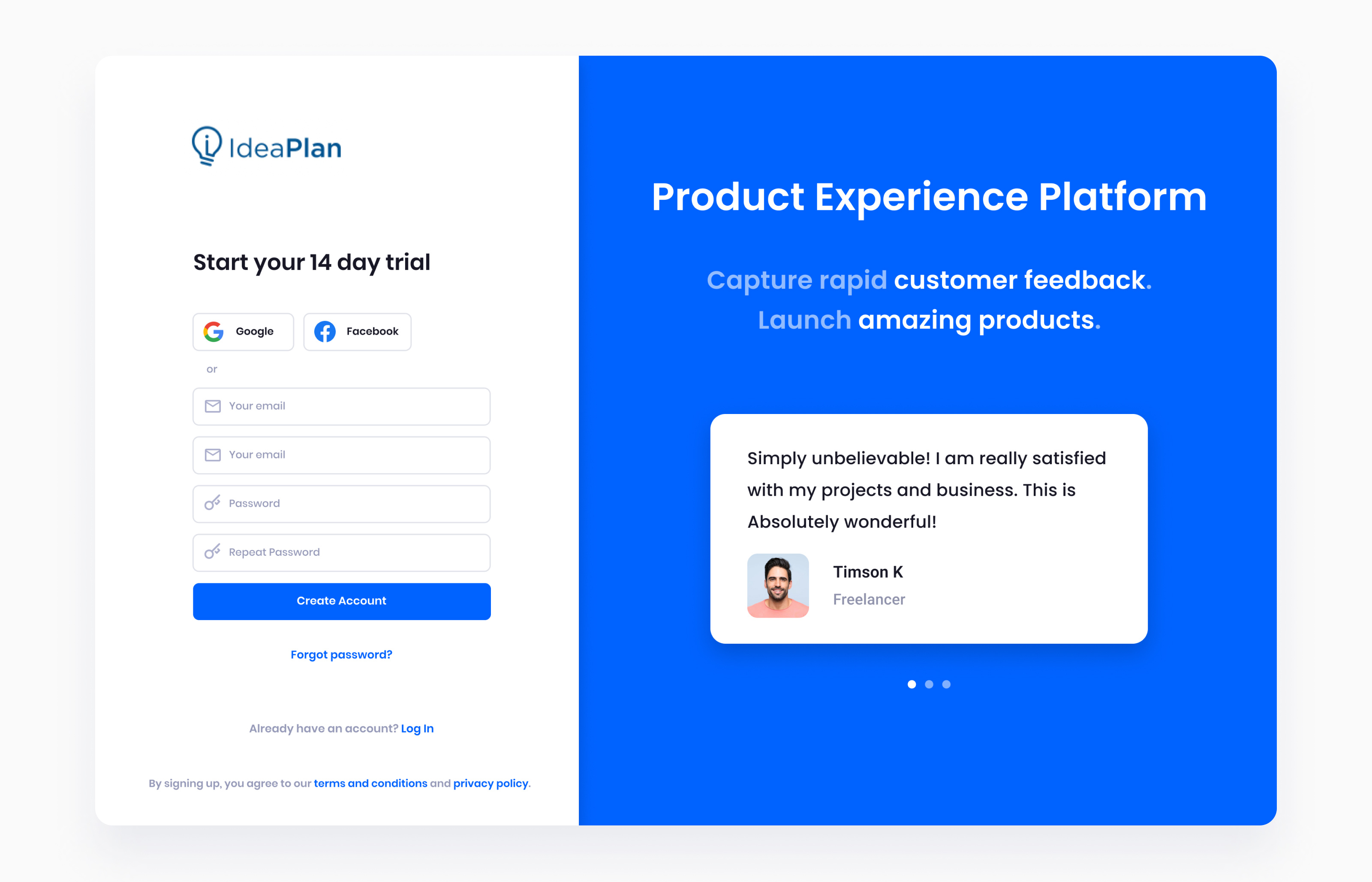 IdeaPlan

Start your 14 day trial

Google

Facebook

or

Your email

Your email

Password

Repeat Password

Create Account

Forgot password?

Already have an account? Log In

By signing up, you agree to our terms and conditions and privacy policy.

Product Experience Platform

Capture rapid customer feedback. Launch amazing products.

Simply unbelievable! I am really satisfied with my projects and business. This is Absolutely wonderful!

Timson K

Freelancer